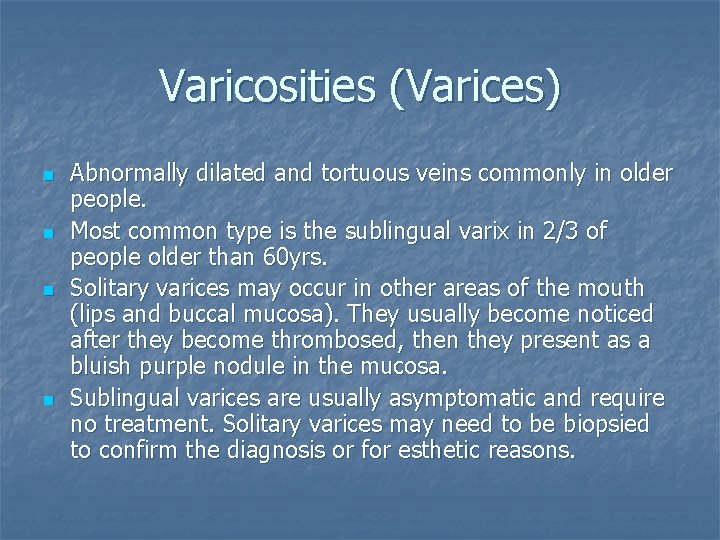 Varicosities (Varices)

- Abnormally dilated and tortuous veins commonly in older people.
- Most common type is the sublingual varix in 2/3 of people older than 60yrs.
- Solitary varices may occur in other areas of the mouth (lips and buccal mucosa). They usually become noticed after they become thrombosed, then they present as a bluish purple nodule in the mucosa.
- Sublingual varices are usually asymptomatic and require no treatment. Solitary varices may need to be biopsied to confirm the diagnosis or for esthetic reasons.